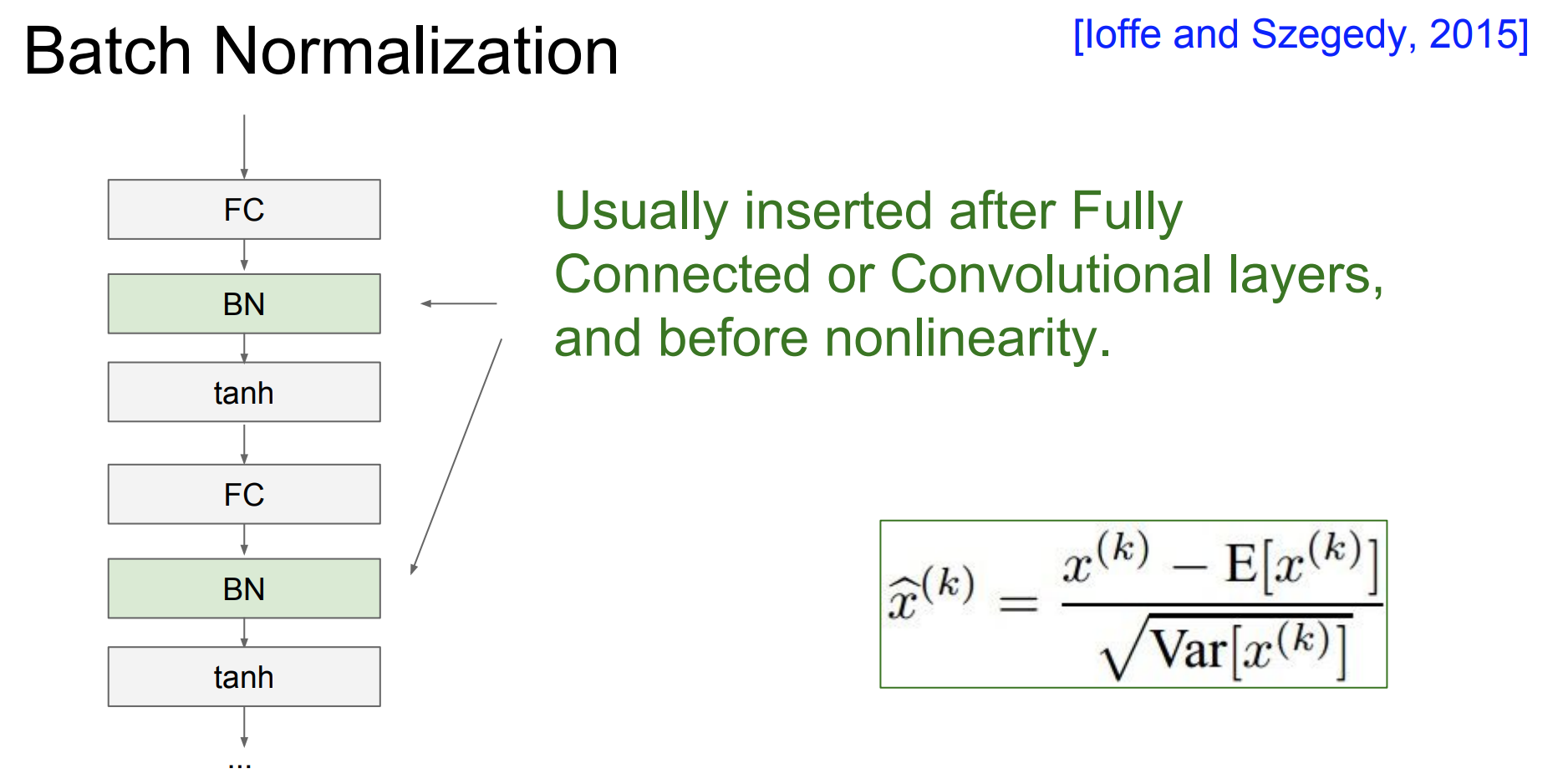 Batch Normalization

[Ioffe and Szegedy, 2015]

FC

BN

tanh

FC

BN

tanh

...

Usually inserted after Fully Connected or Convolutional layers, and before nonlinearity.

$\widehat{x}^{(k)} = \frac{x^{(k)} - \mathrm{E}[x^{(k)}]}{\sqrt{\mathrm{Var}[x^{(k)}]}}$